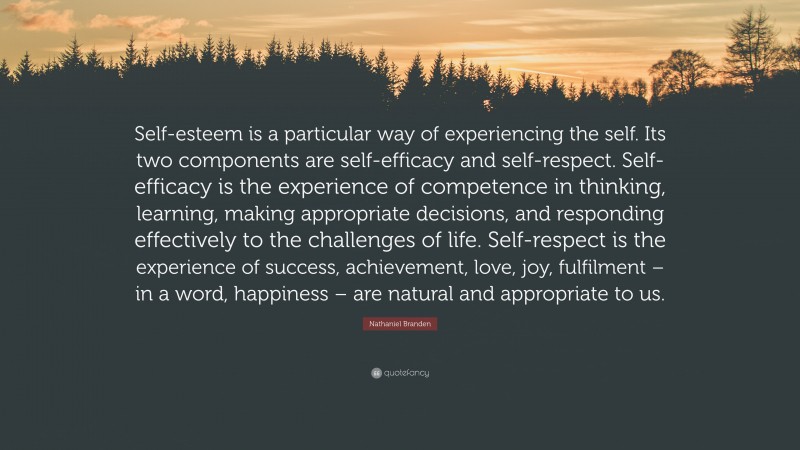 Self-esteem is a particular way of experiencing the self. Its two components are self-efficacy and self-respect. Self-efficacy is the experience of competence in thinking, learning, making appropriate decisions, and responding effectively to the challenges of life. Self-respect is the experience of success, achievement, love, joy, fulfilment – in a word, happiness – are natural and appropriate to us.

Nathaniel Branden

quotefancy